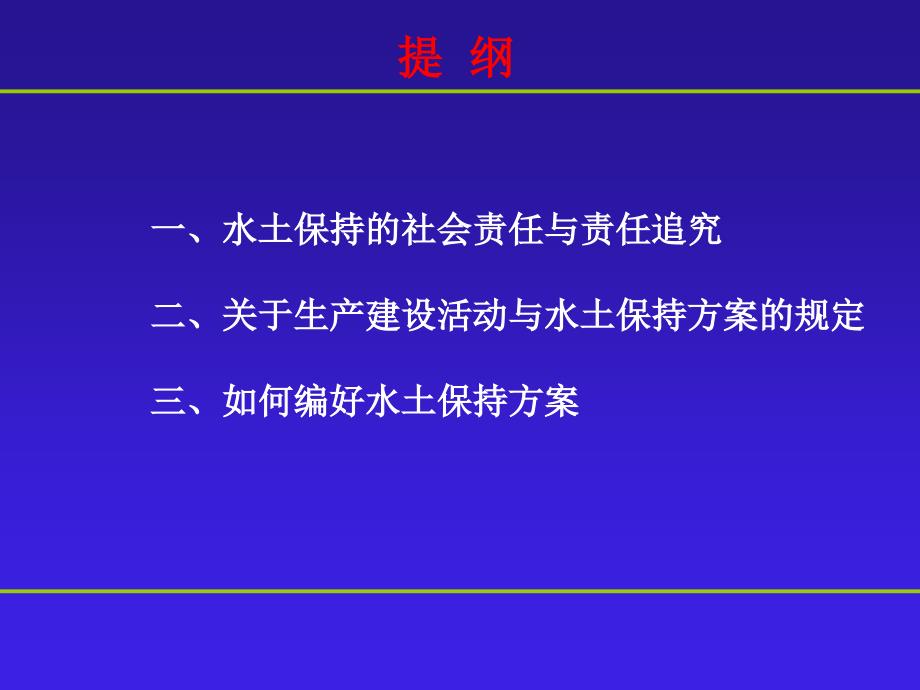 提 纲

一、水土保持的社会责任与责任追究

二、关于生产建设活动与水土保持方案的规定

三、如何编好水土保持方案